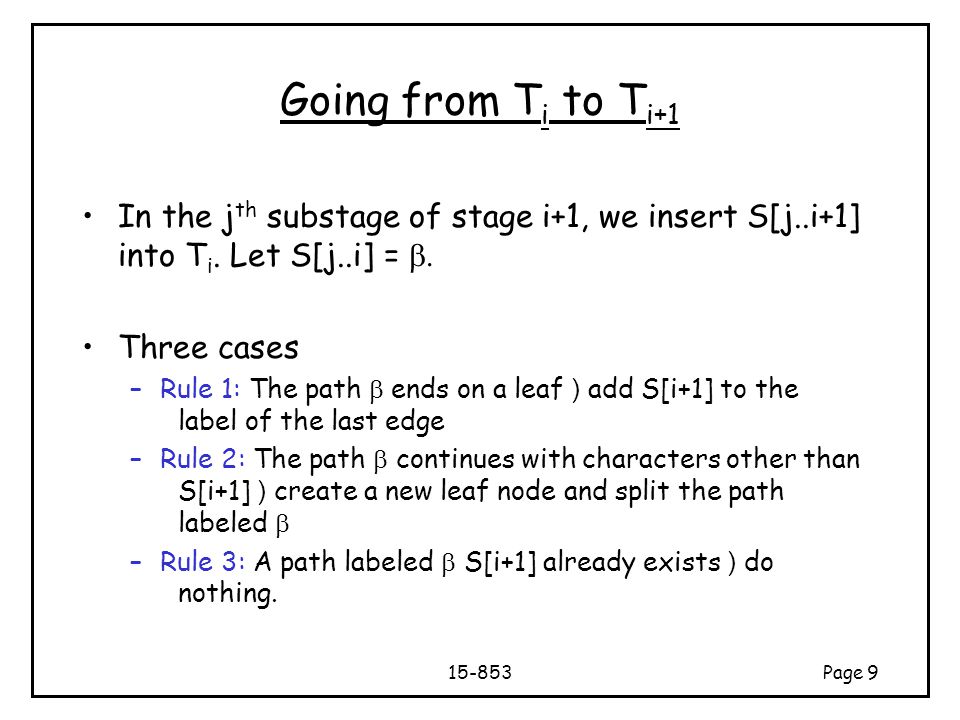 Going from $T_i$ to $T_{i+1}$

• In the $j^{th}$ substage of stage i+1, we insert S[j..i+1] into $T_i$. Let S[j..i] = $\beta$.

• Three cases
– Rule 1: The path $\beta$ ends on a leaf ) add S[i+1] to the label of the last edge
– Rule 2: The path $\beta$ continues with characters other than S[i+1] ) create a new leaf node and split the path labeled $\beta$
– Rule 3: A path labeled $\beta$ S[i+1] already exists ) do nothing.

15-853

Page 9